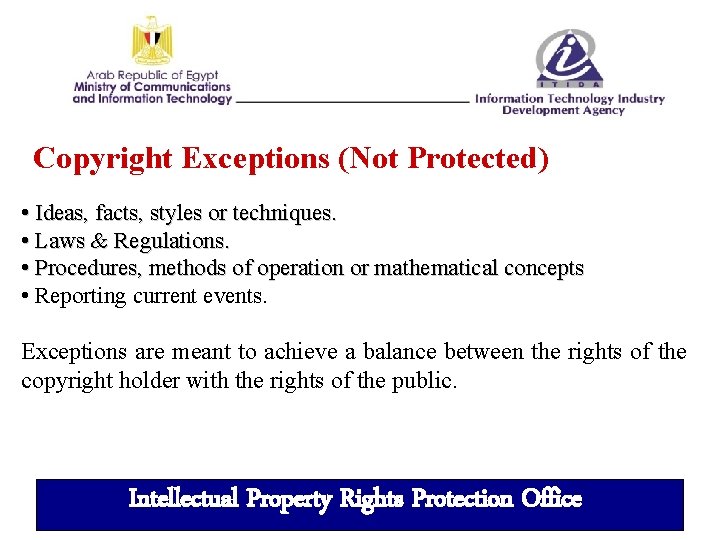 Arab Republic of Egypt
Ministry of Communications and Information Technology

ITIDA
Information Technology Industry Development Agency

Copyright Exceptions (Not Protected)

• Ideas, facts, styles or techniques.
• Laws & Regulations.
• Procedures, methods of operation or mathematical concepts
• Reporting current events.

Exceptions are meant to achieve a balance between the rights of the copyright holder with the rights of the public.

Intellectual Property Rights Protection Office